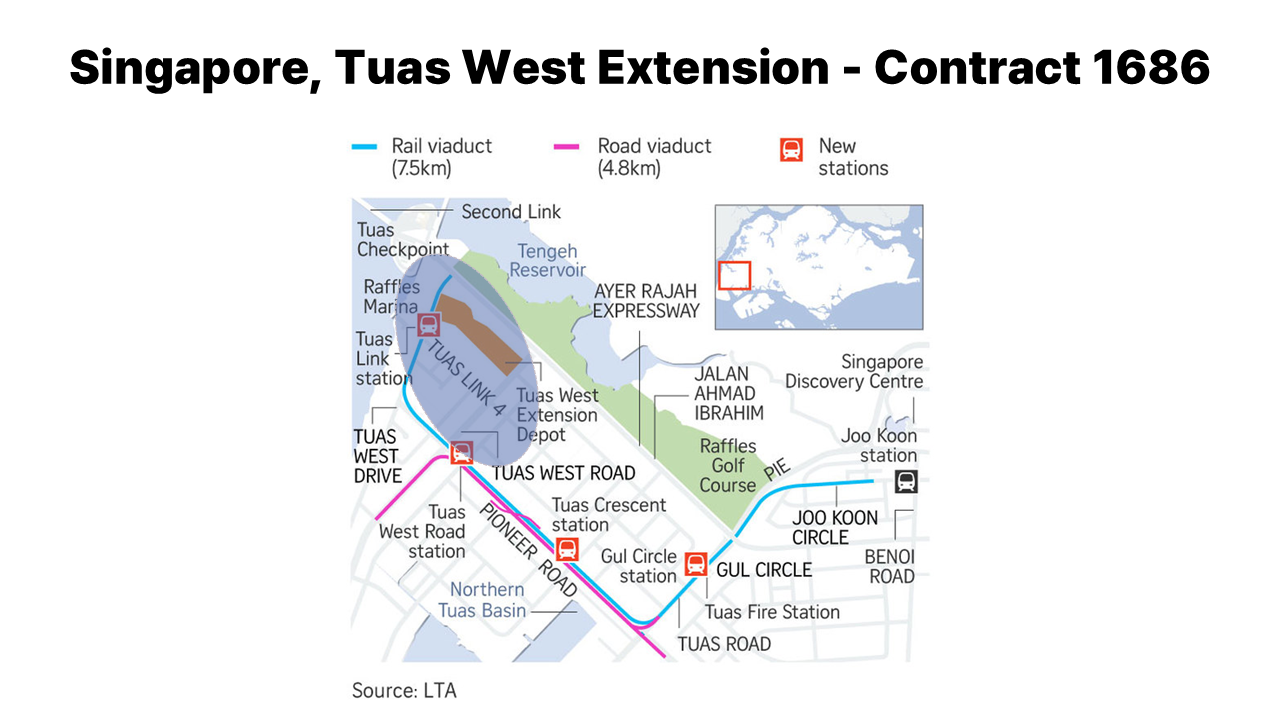 Singapore, Tuas West Extension - Contract 1686

Rail viaduct (7.5km)
Road viaduct (4.8km)
New stations

Second Link
Tuas Checkpoint
Tengeh Reservoir
Raffles Marina
AYER RAJAH EXPRESSWAY
Tuas Link station
TUAS LINK 4
Tuas West Extension Depot
JALAN AHMAD IBRAHIM
Singapore Discovery Centre
TUAS WEST DRIVE
TUAS WEST ROAD
Raffles Golf Course
PIE
Joo Koon station
Tuas West Road station
PIONEER ROAD
Tuas Crescent station
JOO KOON CIRCLE
BENOI ROAD
Gul Circle station
GUL CIRCLE
Northern Tuas Basin
Tuas Fire Station
TUAS ROAD

Source: LTA